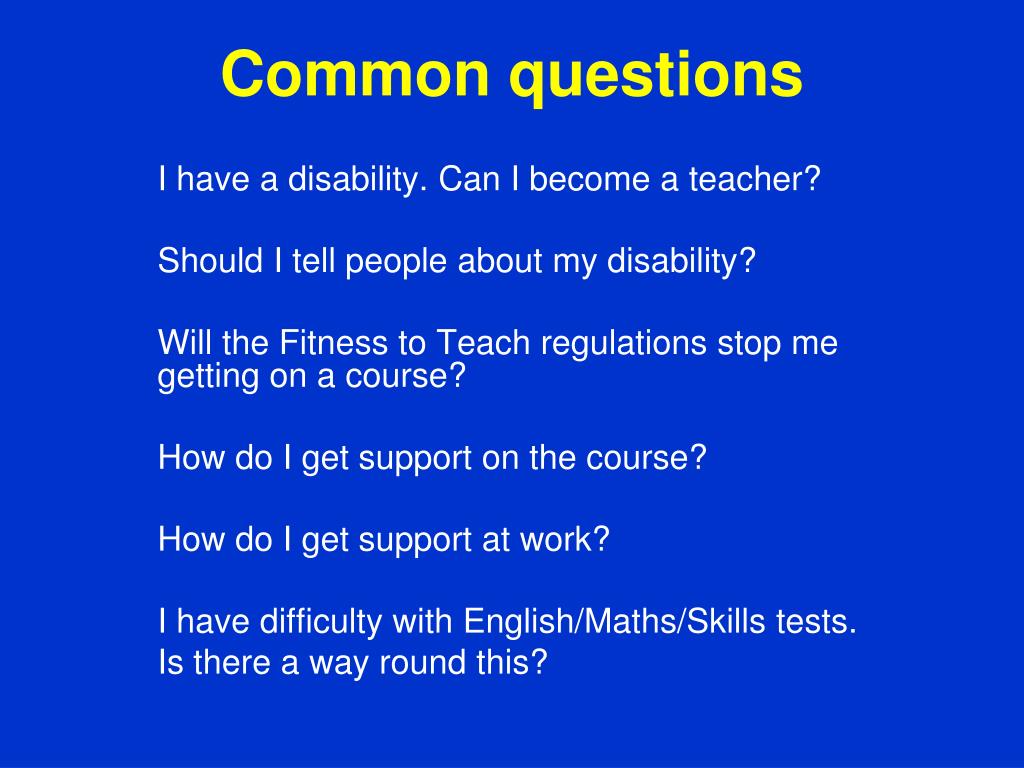 Common questions

I have a disability. Can I become a teacher?

Should I tell people about my disability?

Will the Fitness to Teach regulations stop me getting on a course?

How do I get support on the course?

How do I get support at work?

I have difficulty with English/Maths/Skills tests. Is there a way round this?